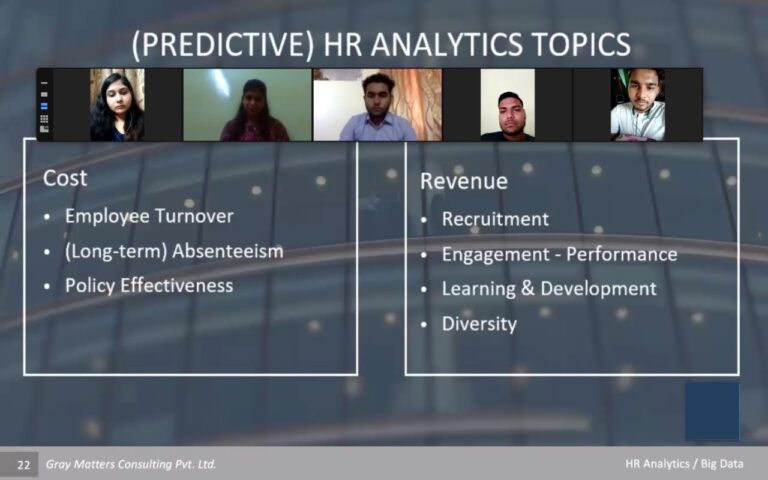 (PREDICTIVE) HR ANALYTICS TOPICS

Cost
• Employee Turnover
• (Long-term) Absenteeism
• Policy Effectiveness

Revenue
• Recruitment
• Engagement - Performance
• Learning & Development
• Diversity

22 Gray Matters Consulting Pvt. Ltd.
HR Analytics / Big Data